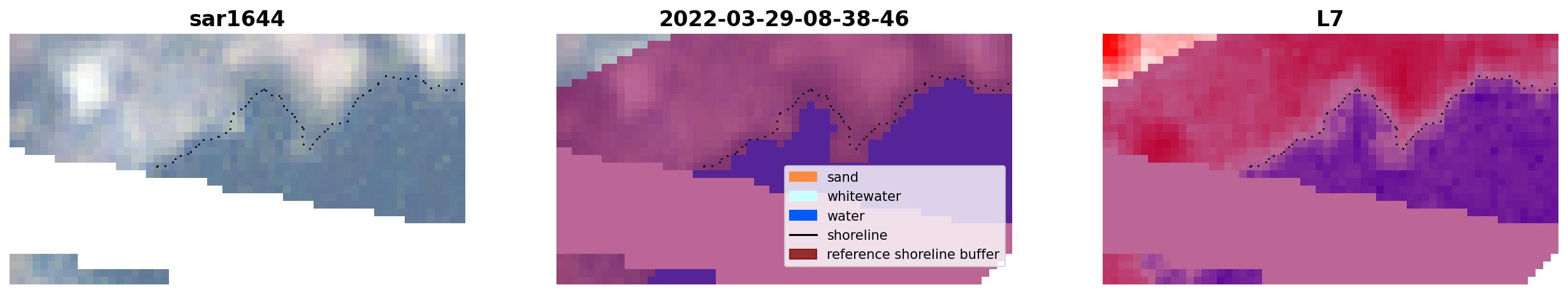 sar1644

2022-03-29-08-38-46

sand
whitewater
water
shoreline
reference shoreline buffer

L7